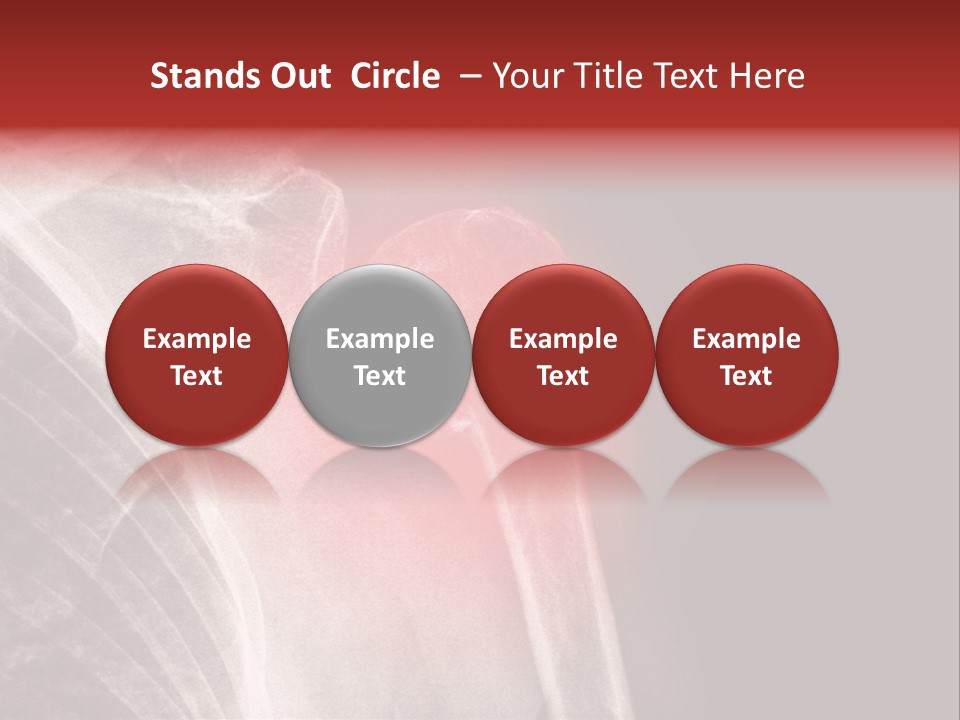 Stands Out Circle – Your Title Text Here

Example Text

Example Text

Example Text

Example Text